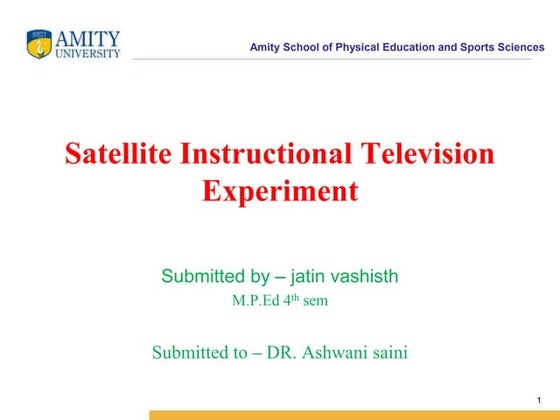 AMITY UNIVERSITY

Amity School of Physical Education and Sports Sciences

Satellite Instructional Television Experiment

Submitted by – jatin vashisth
M.P.Ed 4$^{th}$ sem

Submitted to – DR. Ashwani saini

1